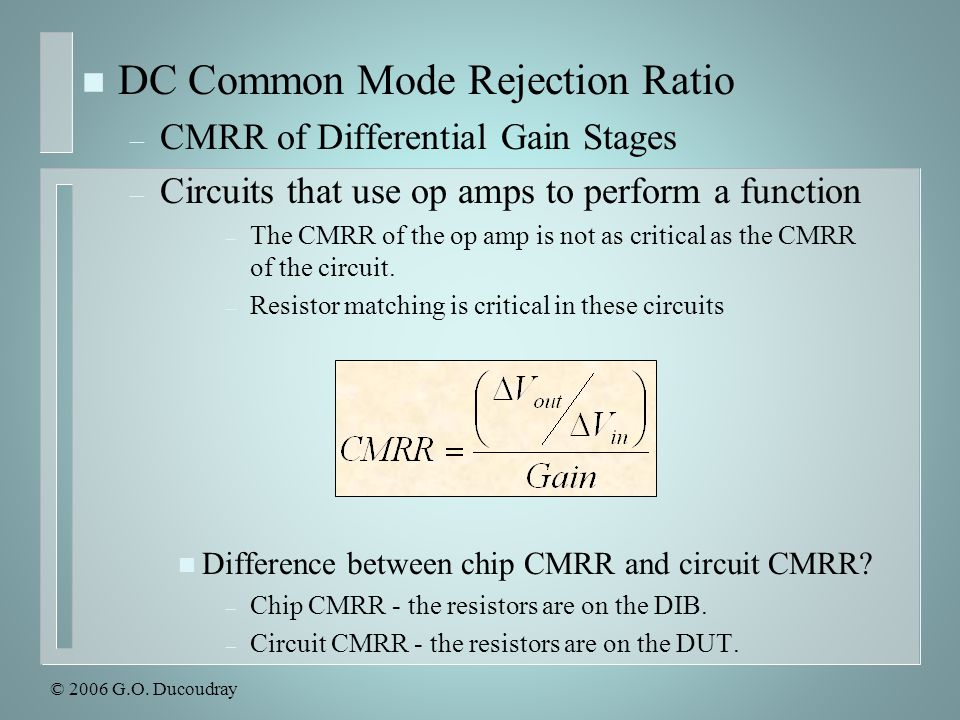 DC Common Mode Rejection Ratio

– CMRR of Differential Gain Stages

– Circuits that use op amps to perform a function

– The CMRR of the op amp is not as critical as the CMRR of the circuit.

– Resistor matching is critical in these circuits

$CMRR = \frac{\left( \Delta V_{out} / \Delta V_{in} \right)}{Gain}$

Difference between chip CMRR and circuit CMRR?

– Chip CMRR - the resistors are on the DIB.

– Circuit CMRR - the resistors are on the DUT.

© 2006 G.O. Ducoudray